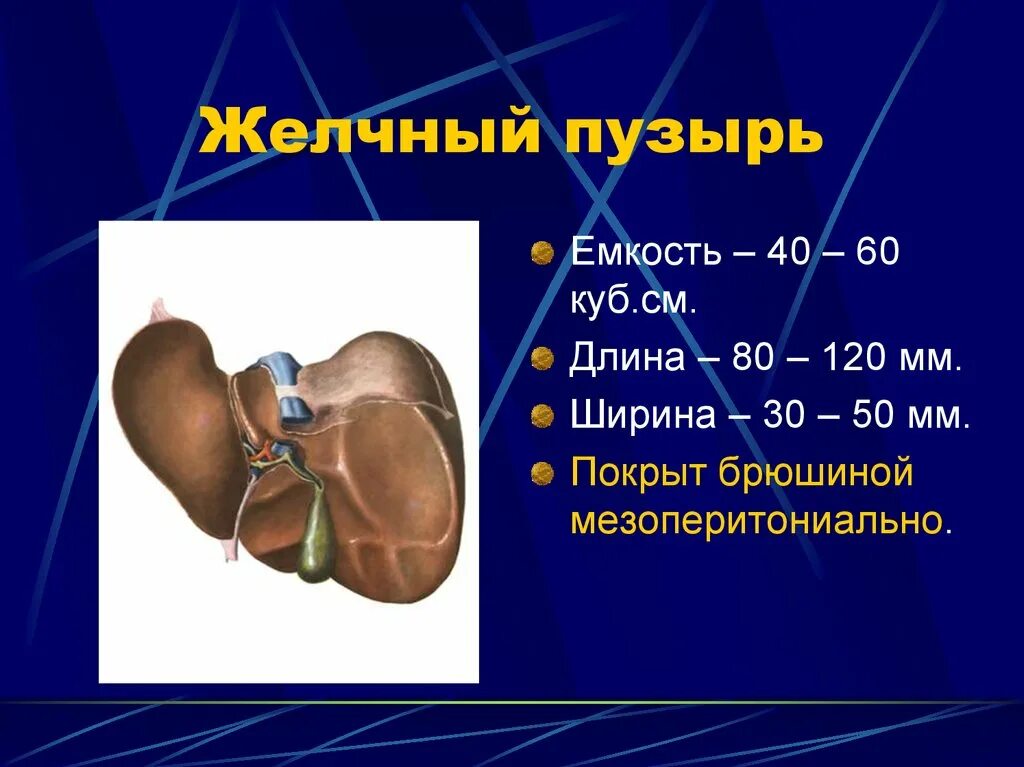 Желчный пузырь

Емкость – 40 – 60 куб.см.

Длина – 80 – 120 мм.

Ширина – 30 – 50 мм.

Покрыт брюшиной мезоперитониально.